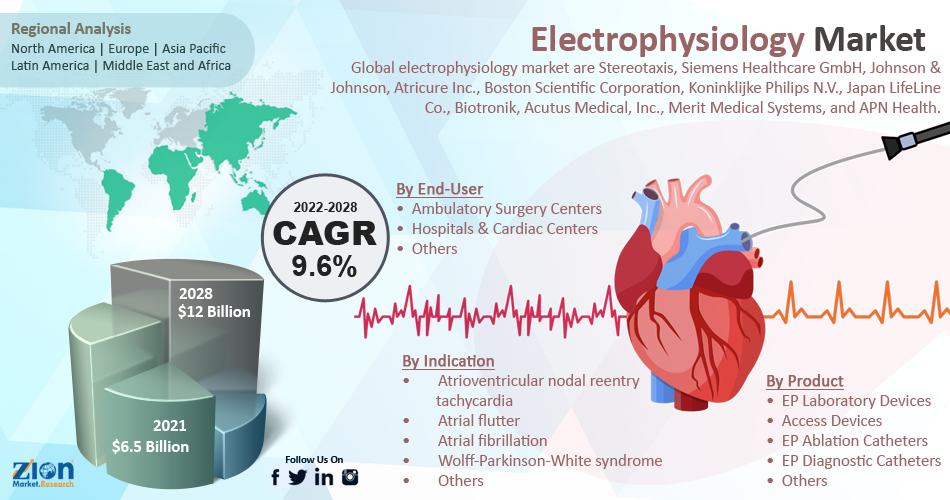 Regional Analysis
North America | Europe | Asia Pacific
Latin America | Middle East and Africa

Electrophysiology Market

Global electrophysiology market are Stereotaxis, Siemens Healthcare GmbH, Johnson & Johnson, Atricure Inc., Boston Scientific Corporation, Koninklijke Philips N.V., Japan LifeLine Co., Biotronik, Acutus Medical, Inc., Merit Medical Systems, and APN Health.

2022-2028
CAGR
9.6%

By End-User
• Ambulatory Surgery Centers
• Hospitals & Cardiac Centers
• Others

2028
$12 Billion

2021
$6.5 Billion

By Indication
• Atrioventricular nodal reentry tachycardia
• Atrial flutter
• Atrial fibrillation
• Wolff-Parkinson-White syndrome
• Others

By Product
• EP Laboratory Devices
• Access Devices
• EP Ablation Catheters
• EP Diagnostic Catheters
• Others

Zion Market.Research

Follow Us On